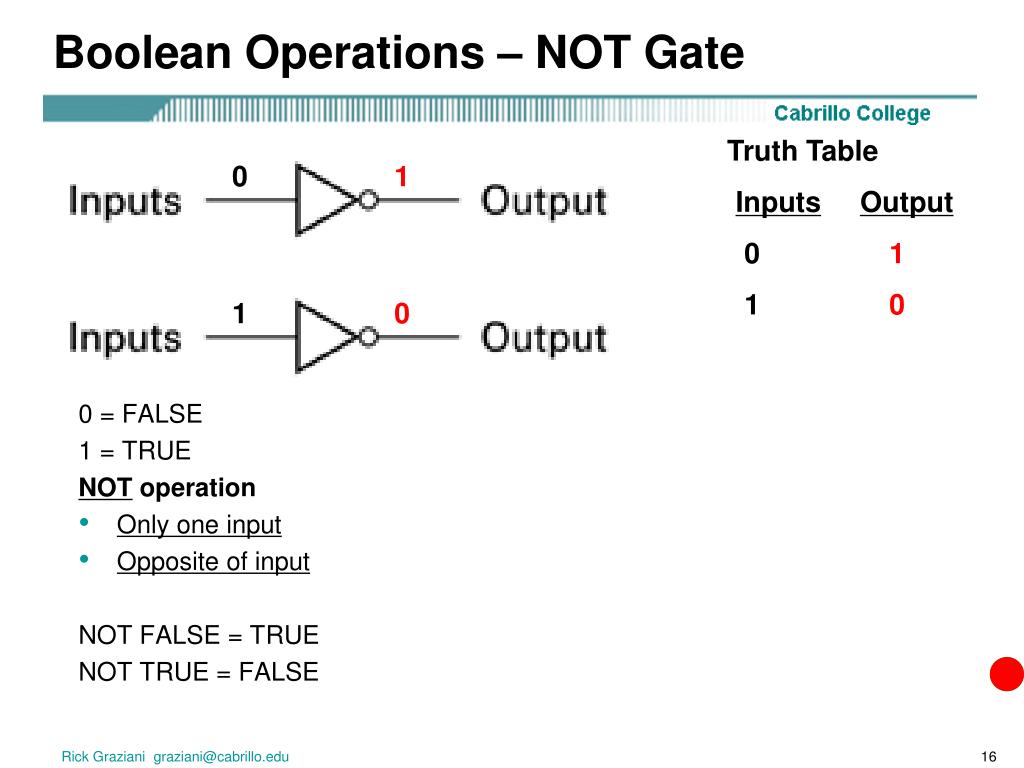 Boolean Operations – NOT Gate

Cabrillo College

Inputs 0 1 Output

Inputs 1 0 Output

Truth Table

| Inputs | Output |
|---|---|
| 0 | 1 |
| 1 | 0 |

0 = FALSE
1 = TRUE
NOT operation
• Only one input
• Opposite of input

NOT FALSE = TRUE
NOT TRUE = FALSE

Rick Graziani graziani@cabrillo.edu

16